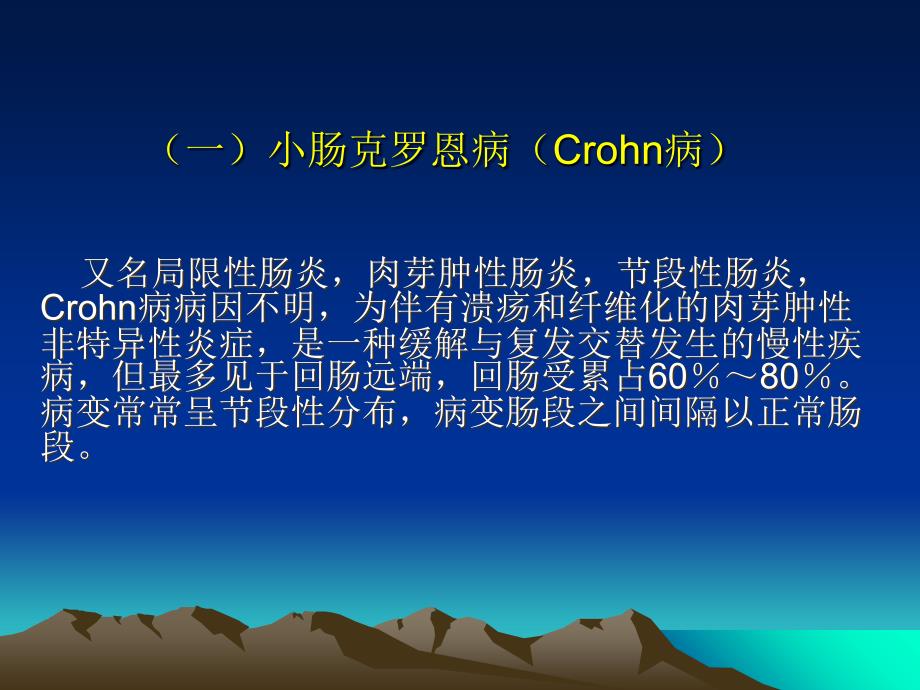 （一）小肠克罗恩病（Crohn病）

又名局限性肠炎，肉芽肿性肠炎，节段性肠炎，Crohn病病因不明，为伴有溃疡和纤维化的肉芽肿性非特异性炎症，是一种缓解与复发交替发生的慢性疾病，但最多见于回肠远端，回肠受累占60％～80％。病变常常呈节段性分布，病变肠段之间间隔以正常肠段。